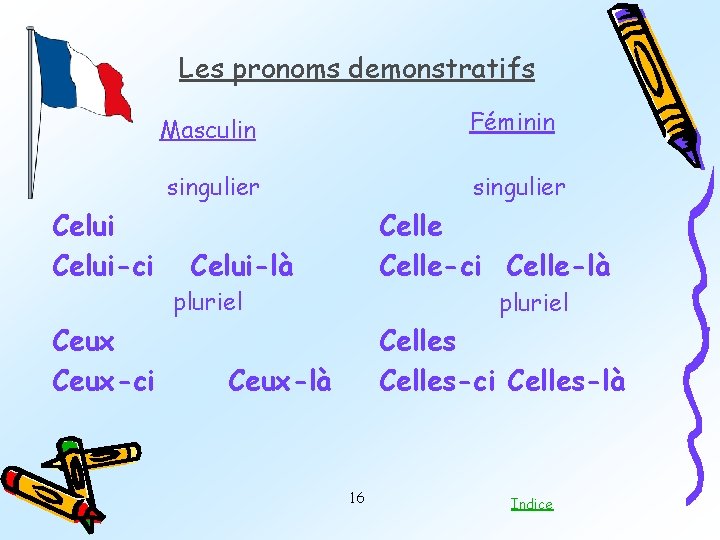 Les pronoms demonstratifs

Masculin

singulier

Celui
Celui-ci Celui-là

pluriel

Ceux
Ceux-ci Ceux-là

Féminin

singulier

Celle
Celle-ci Celle-là

pluriel

Celles
Celles-ci Celles-là

16

Indice